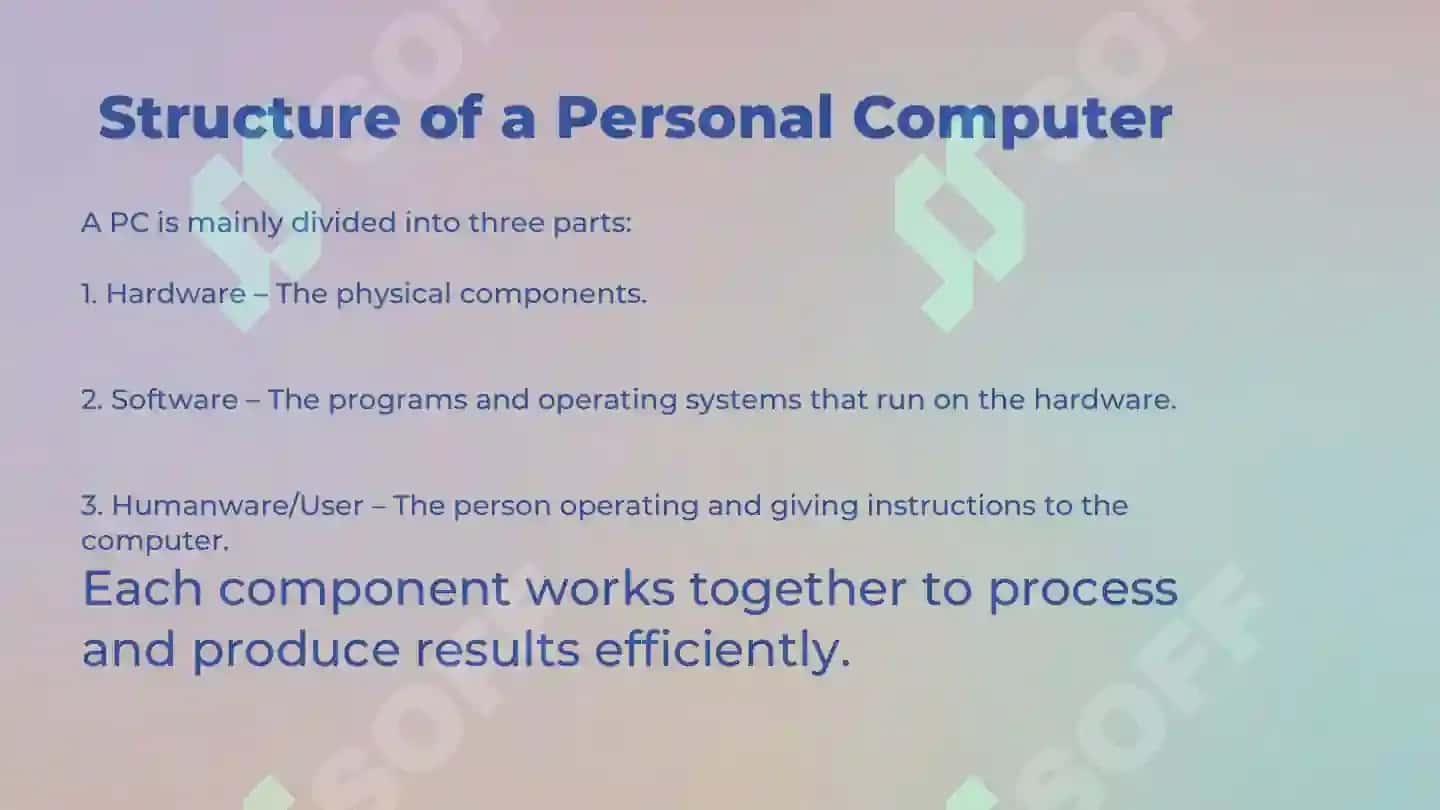 Structure of a Personal Computer

A PC is mainly divided into three parts:

1. Hardware – The physical components.

2. Software – The programs and operating systems that run on the hardware.

3. Humanware/User – The person operating and giving instructions to the computer.

Each component works together to process and produce results efficiently.

SOFF

SOFF

SOFF

SOFF